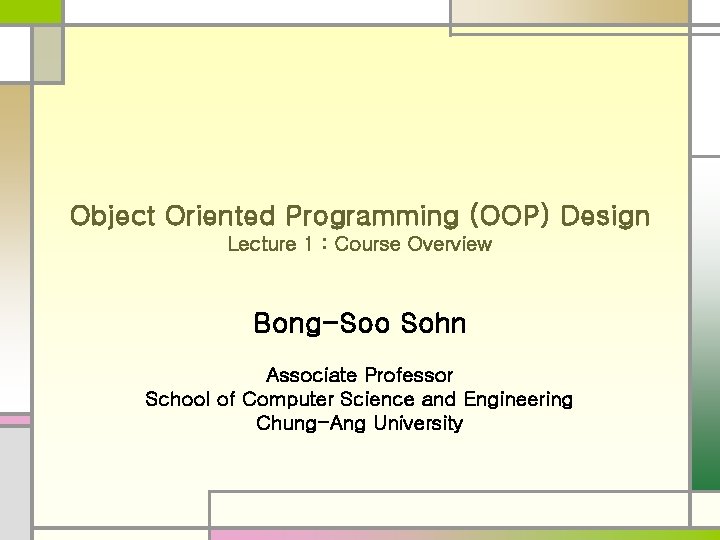 Object Oriented Programming (OOP) Design
Lecture 1 : Course Overview

Bong-Soo Sohn

Associate Professor
School of Computer Science and Engineering
Chung-Ang University